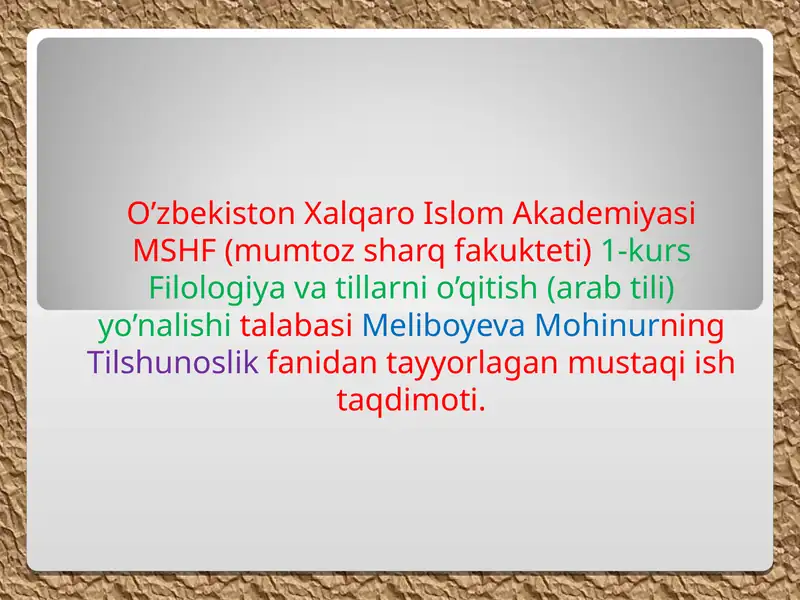 O’zbekiston Xalqaro Islom Akademiyasi MSHF (mumtoz sharq fakukteti) 1-kurs Filologiya va tillarni o’qitish (arab tili) yo’nalishi talabasi Meliboyeva Mohinurning Tilshunoslik fanidan tayyorlagan mustaqi ish taqdimoti.